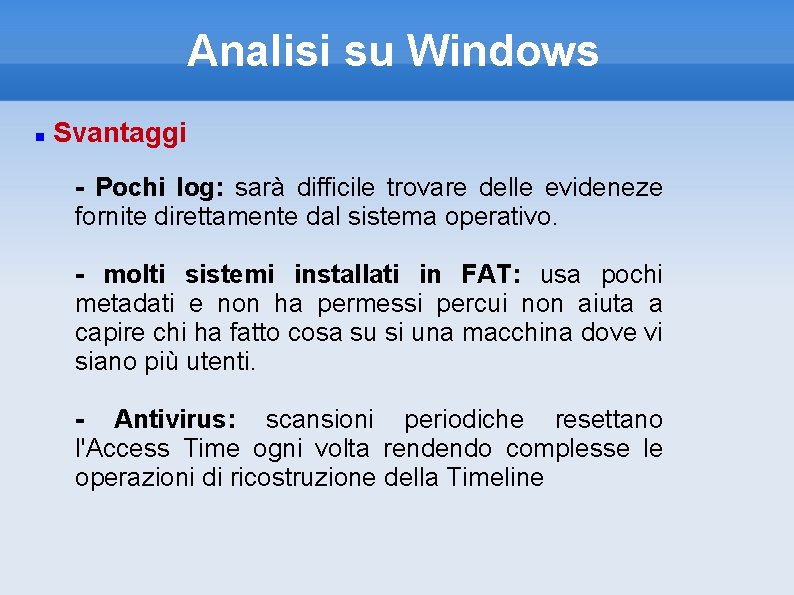 Analisi su Windows

Svantaggi

- Pochi log: sarà difficile trovare delle evideneze fornite direttamente dal sistema operativo.

- molti sistemi installati in FAT: usa pochi metadati e non ha permessi percui non aiuta a capire chi ha fatto cosa su si una macchina dove vi siano più utenti.

- Antivirus: scansioni periodiche resettano l'Access Time ogni volta rendendo complesse le operazioni di ricostruzione della Timeline